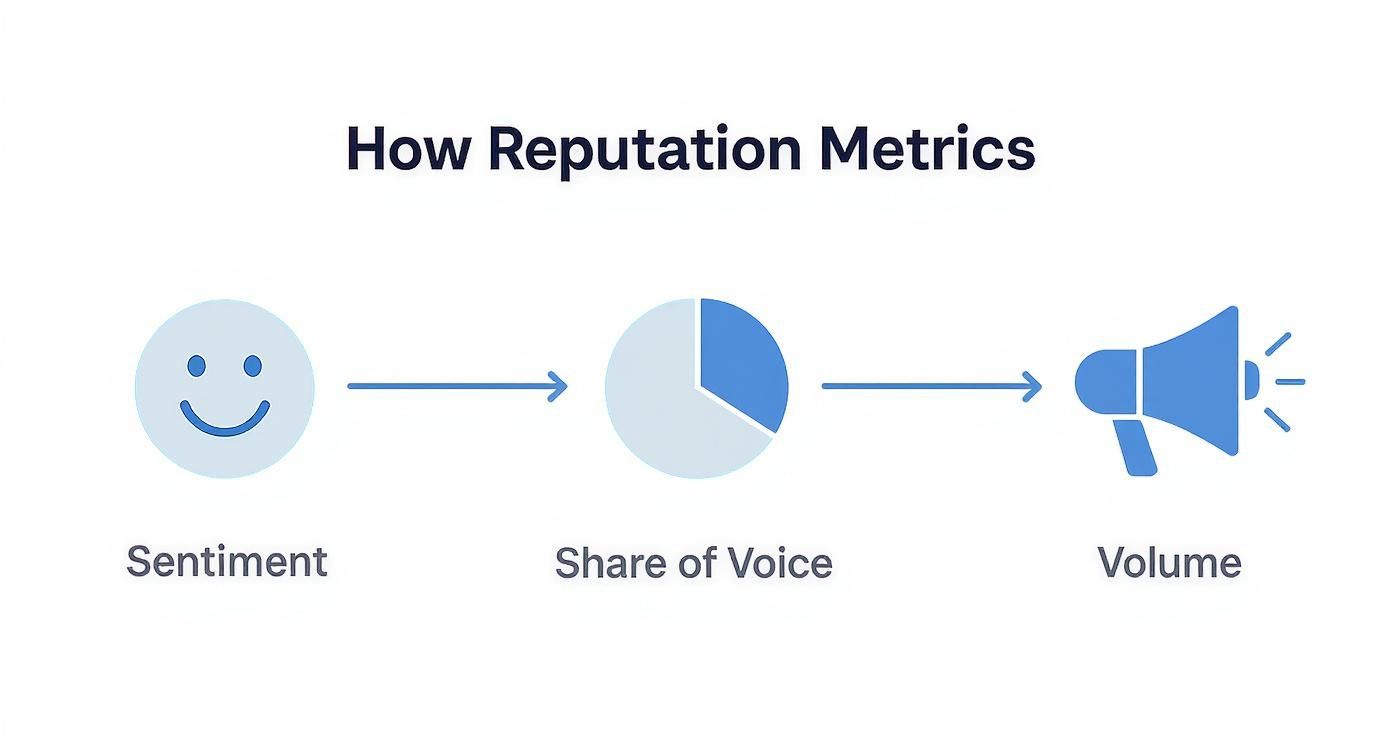 How Reputation Metrics

Sentiment

Share of Voice

Volume